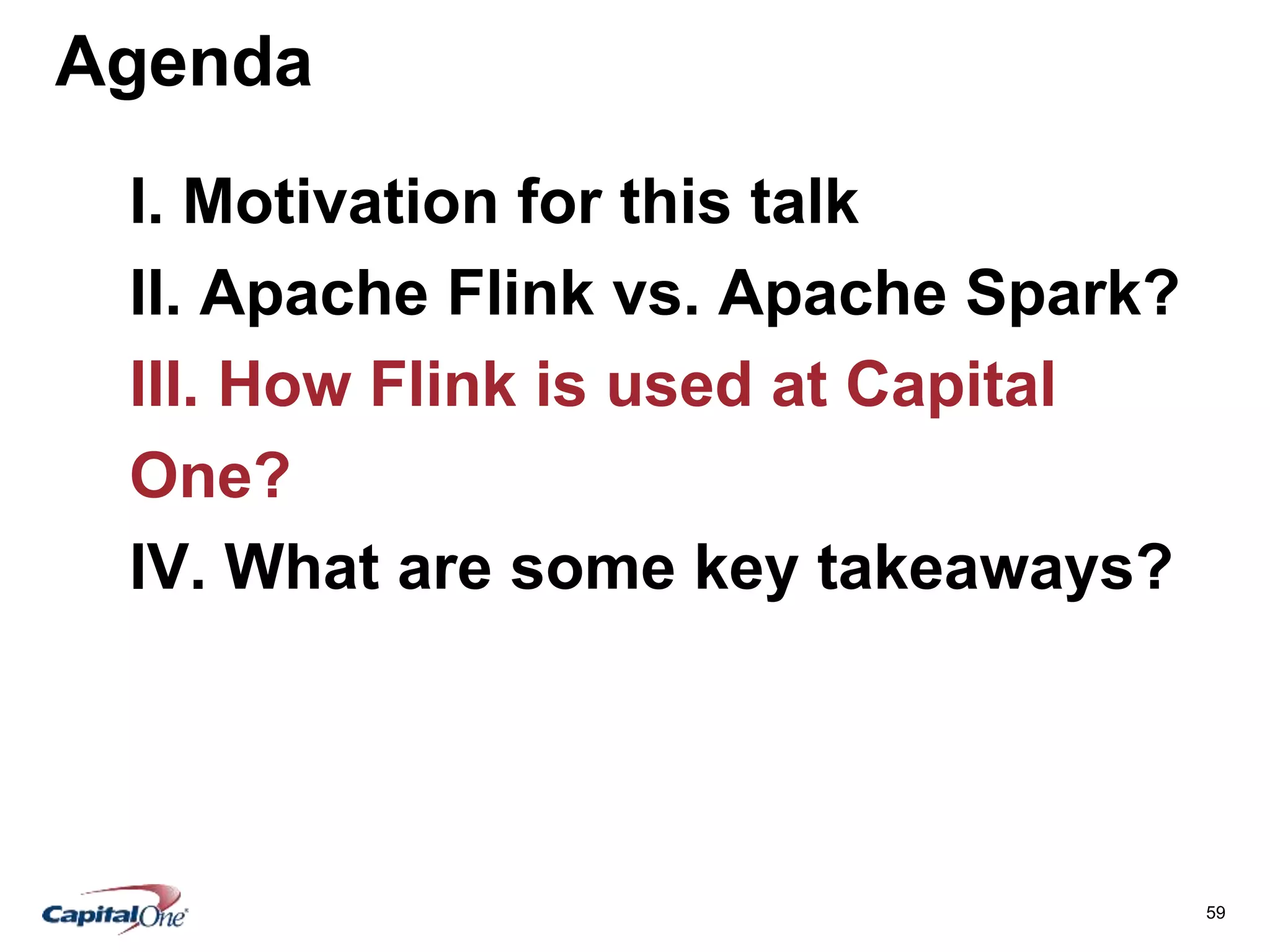 Agenda

I. Motivation for this talk

II. Apache Flink vs. Apache Spark?

III. How Flink is used at Capital One?

IV. What are some key takeaways?

CapitalOne

59